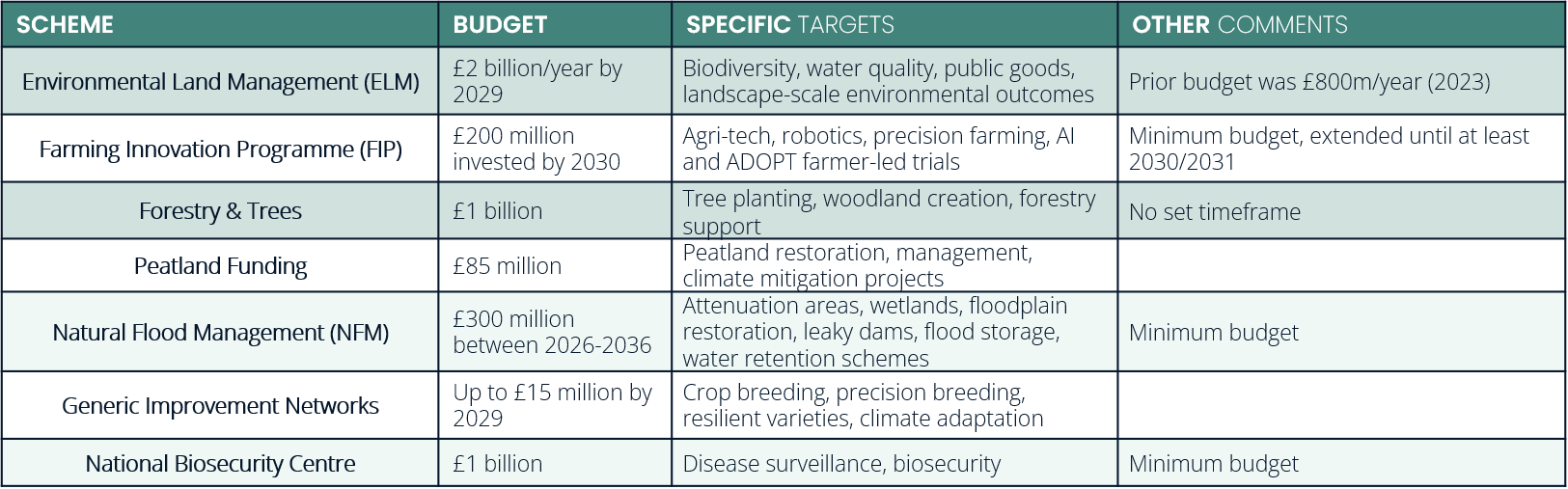 | SCHEME | BUDGET | SPECIFIC TARGETS | OTHER COMMENTS |
|---|---|---|---|
| Environmental Land Management (ELM) | £2 billion/year by 2029 | Biodiversity, water quality, public goods, landscape-scale environmental outcomes | Prior budget was £800m/year (2023) |
| Farming Innovation Programme (FIP) | £200 million invested by 2030 | Agri-tech, robotics, precision farming, AI and ADOPT farmer-led trials | Minimum budget, extended until at least 2030/2031 |
| Forestry & Trees | £1 billion | Tree planting, woodland creation, forestry support | No set timeframe |
| Peatland Funding | £85 million | Peatland restoration, management, climate mitigation projects | |
| Natural Flood Management (NFM) | £300 million between 2026-2036 | Attenuation areas, wetlands, floodplain restoration, leaky dams, flood storage, water retention schemes | Minimum budget |
| Generic Improvement Networks | Up to £15 million by 2029 | Crop breeding, precision breeding, resilient varieties, climate adaptation | |
| National Biosecurity Centre | £1 billion | Disease surveillance, biosecurity | Minimum budget |